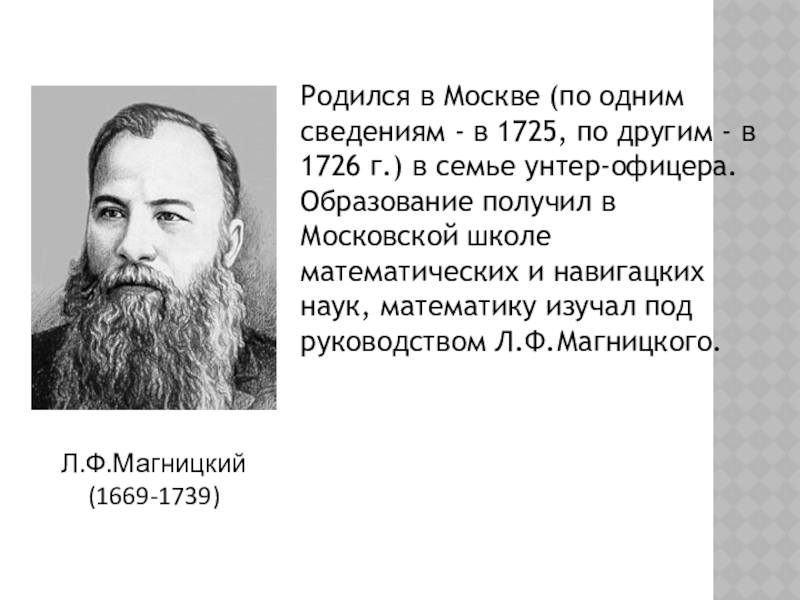 Родился в Москве (по одним сведениям - в 1725, по другим - в 1726 г.) в семье унтер-офицера. Образование получил в Московской школе математических и навигацких наук, математику изучал под руководством Л.Ф.Магницкого.

Л.Ф.Магницкий
(1669-1739)